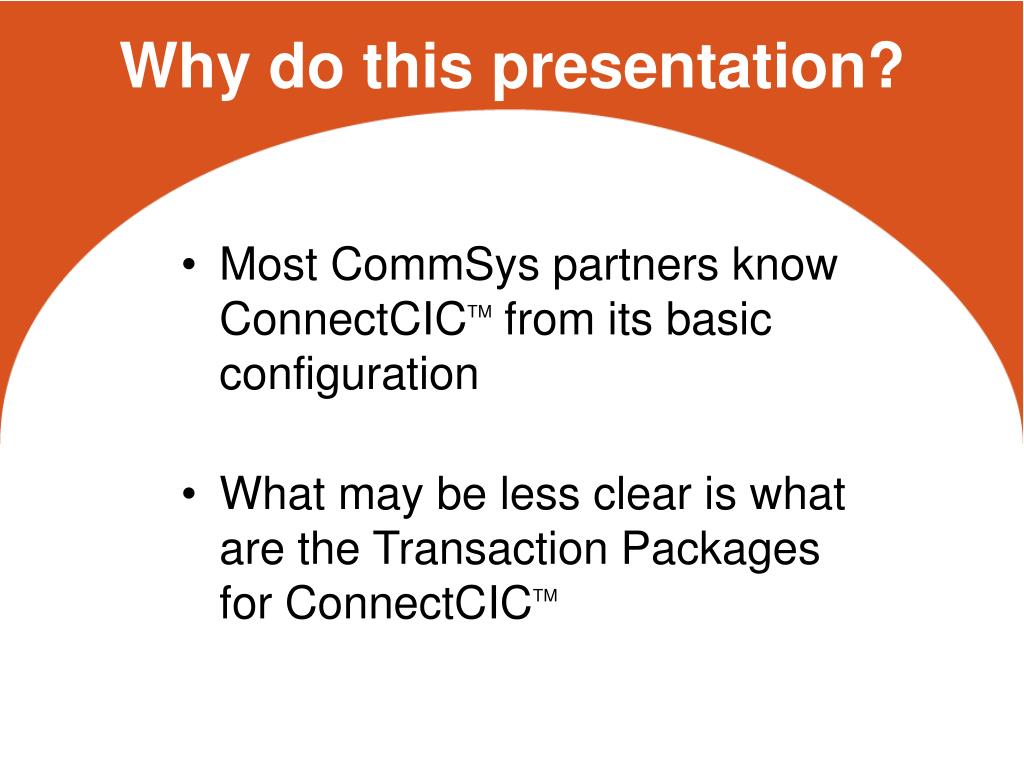 Why do this presentation?

• Most CommSys partners know ConnectCIC™ from its basic configuration

• What may be less clear is what are the Transaction Packages for ConnectCIC™